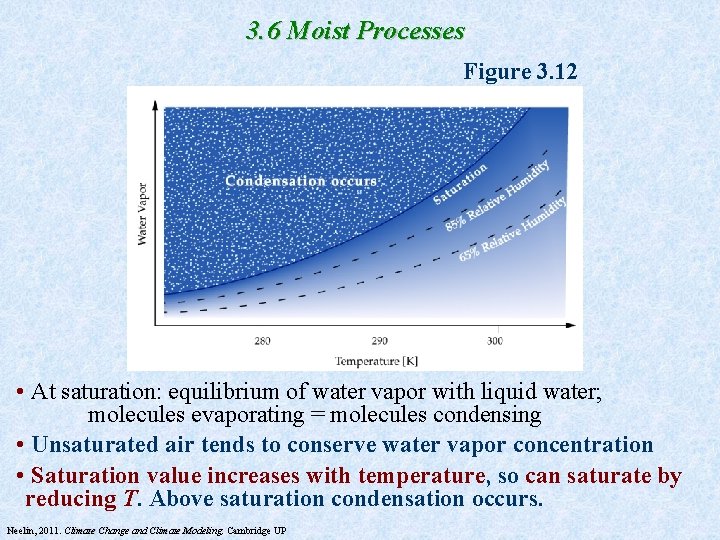 3.6 Moist Processes

Figure 3.12

Water Vapor

Condensation occurs

Saturation

85% Relative Humidity

65% Relative Humidity

280

290

300

Temperature [K]

• At saturation: equilibrium of water vapor with liquid water; molecules evaporating = molecules condensing

• Unsaturated air tends to conserve water vapor concentration

• Saturation value increases with temperature, so can saturate by reducing $T$. Above saturation condensation occurs.

Neelin, 2011. Climate Change and Climate Modeling. Cambridge UP